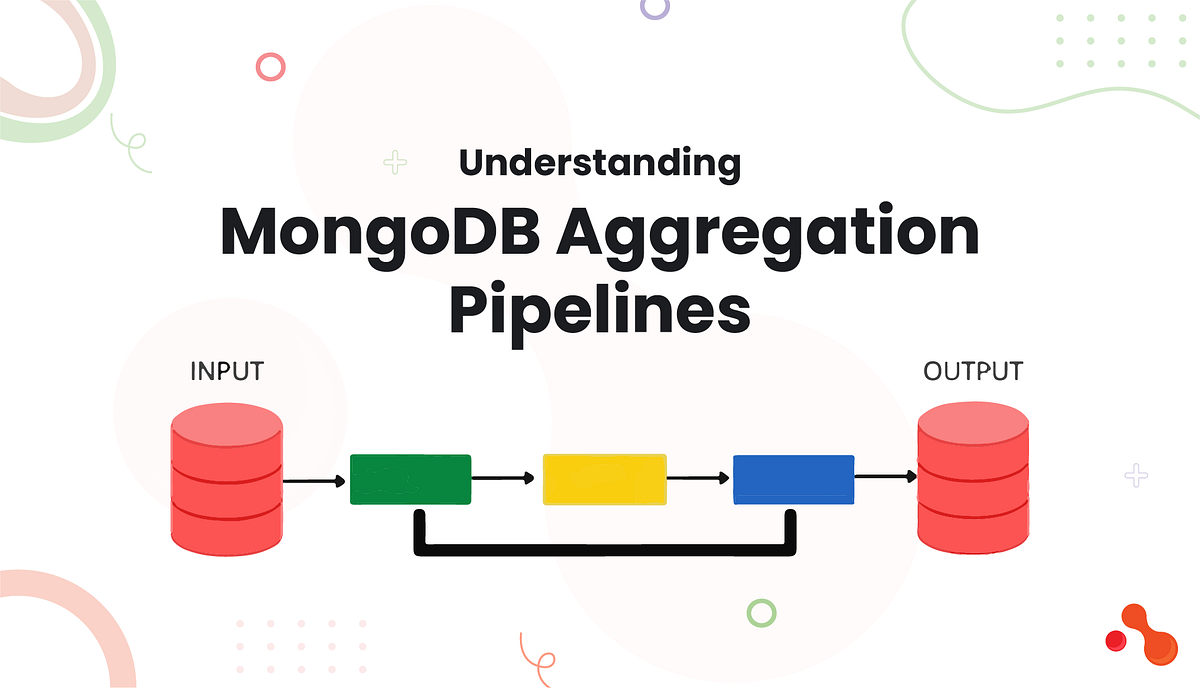 Understanding

MongoDB Aggregation Pipelines

INPUT

OUTPUT